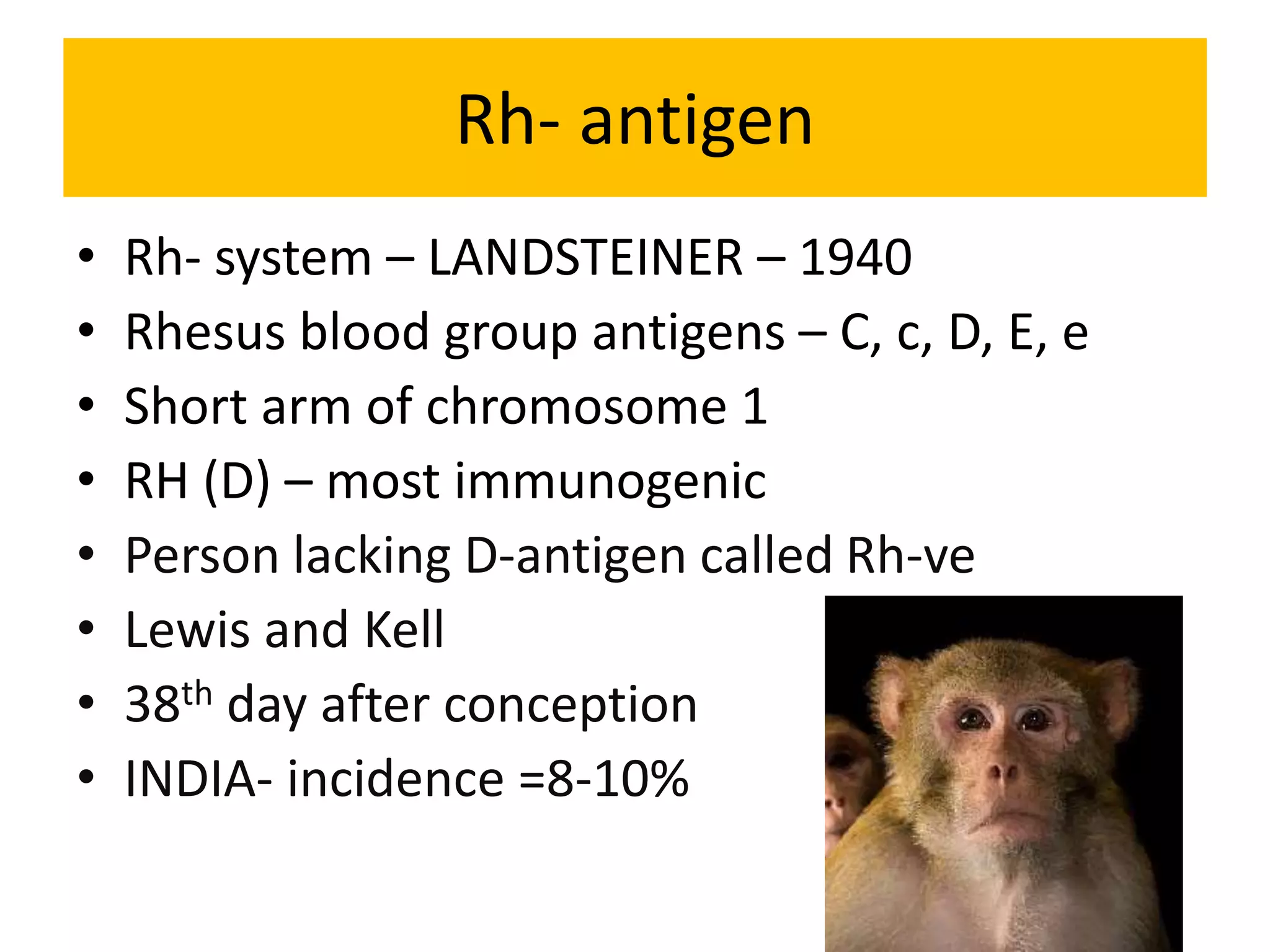 Rh- antigen

• Rh- system – LANDSTEINER – 1940
• Rhesus blood group antigens – C, c, D, E, e
• Short arm of chromosome 1
• RH (D) – most immunogenic
• Person lacking D-antigen called Rh-ve
• Lewis and Kell
• 38$^{th}$ day after conception
• INDIA- incidence =8-10%